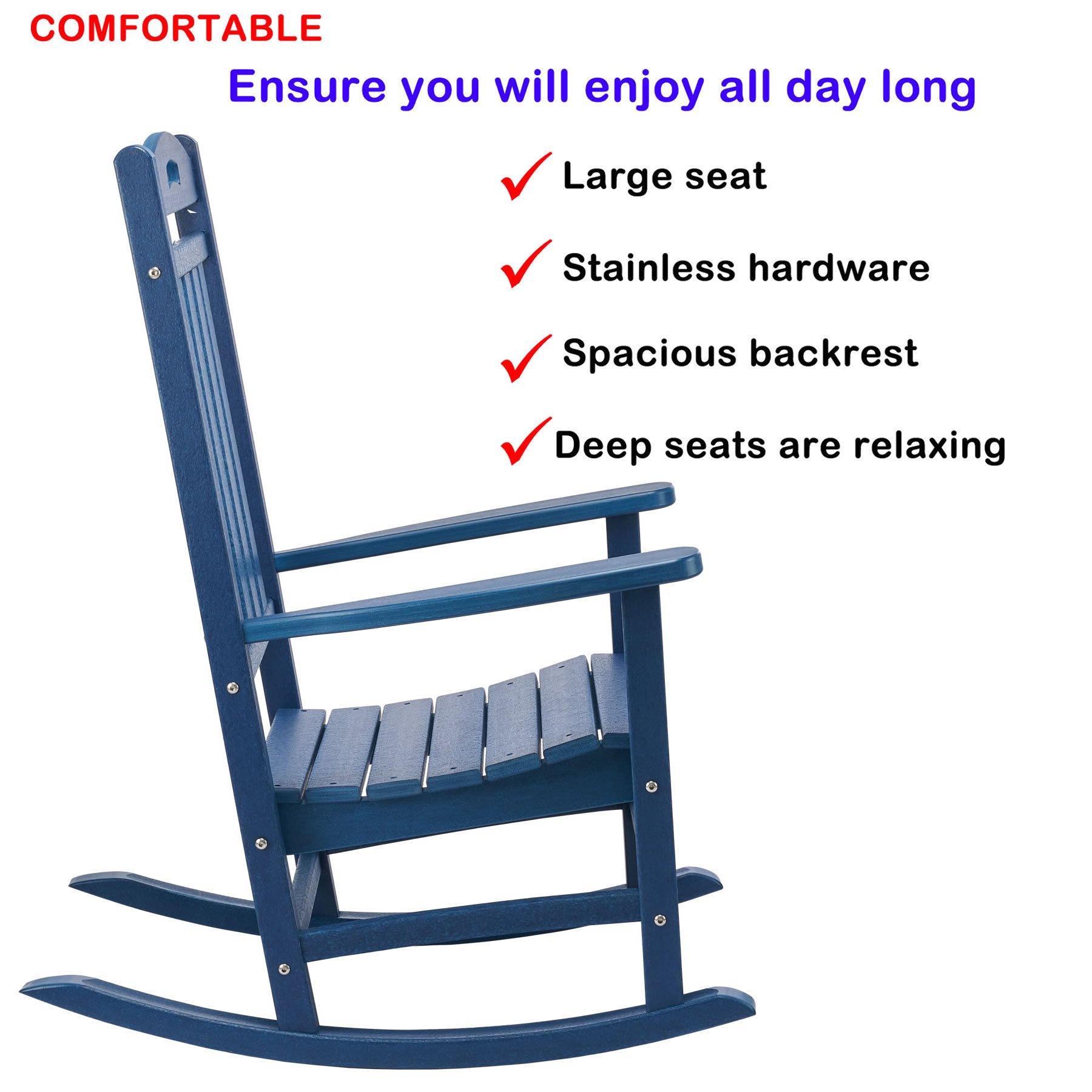 COMFORTABLE

Ensure you will enjoy all day long

✓ Large seat

✓ Stainless hardware

✓ Spacious backrest

✓ Deep seats are relaxing